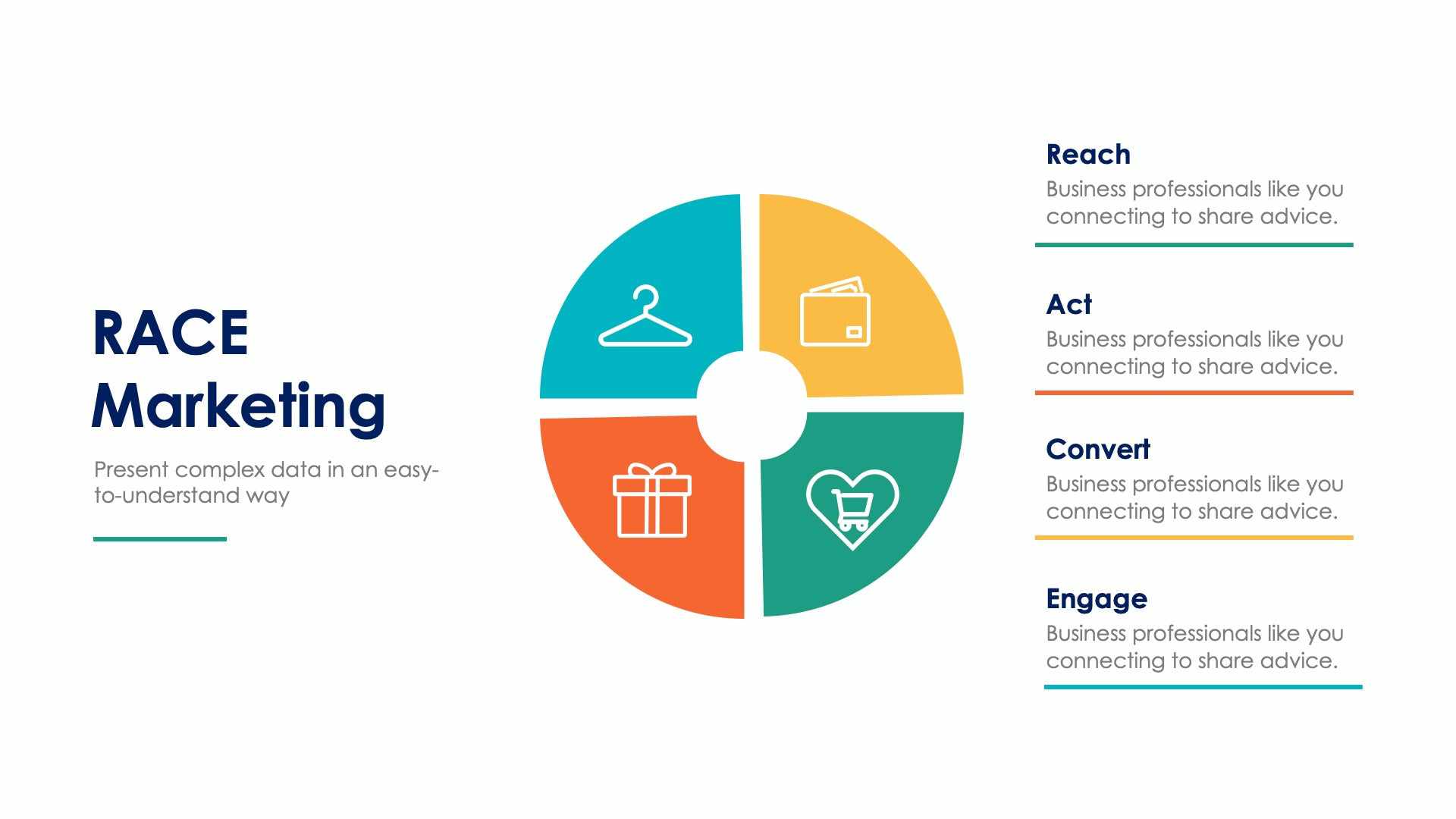 RACE Marketing

Present complex data in an easy-to-understand way

Reach
Business professionals like you connecting to share advice.

Act
Business professionals like you connecting to share advice.

Convert
Business professionals like you connecting to share advice.

Engage
Business professionals like you connecting to share advice.